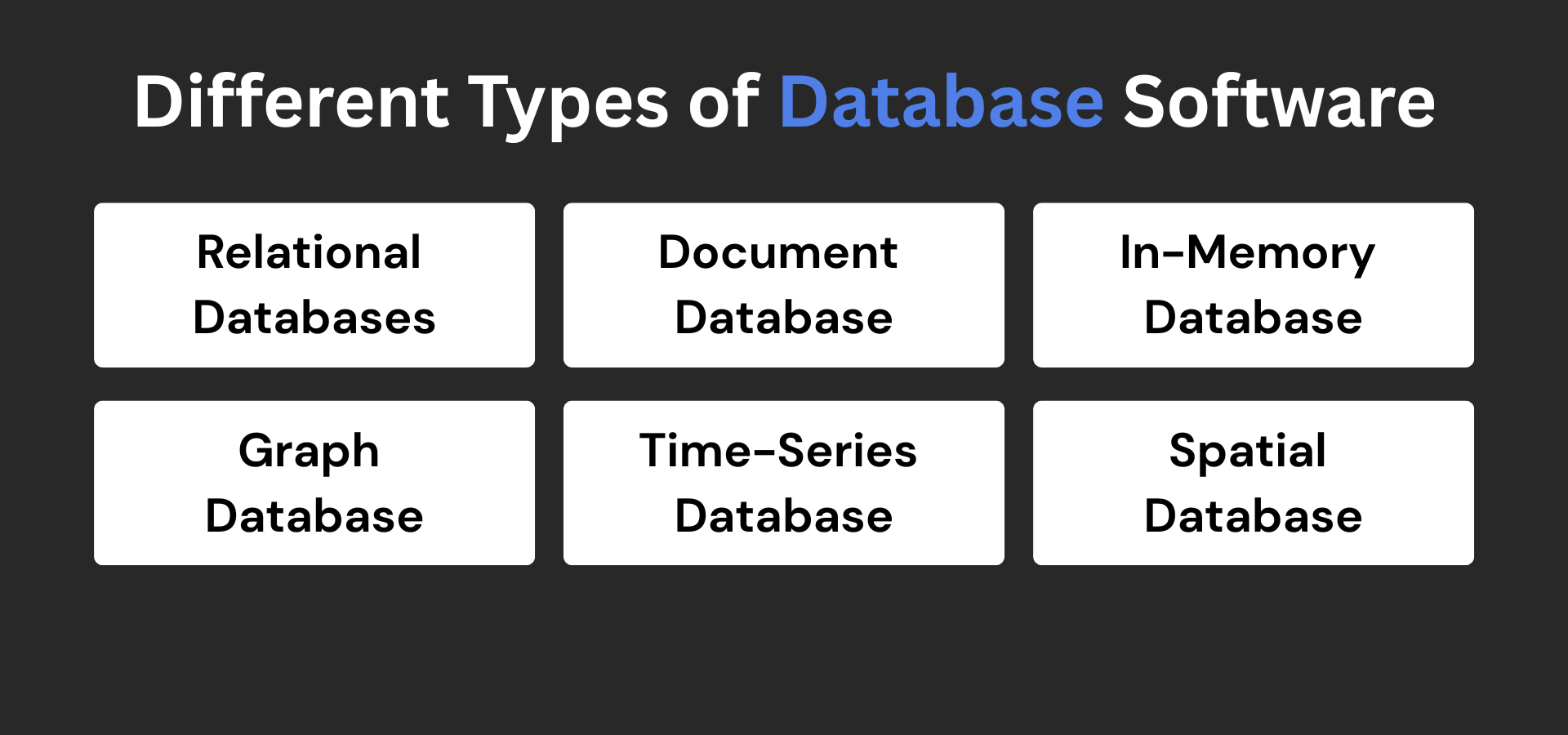 Different Types of Database Software

Relational Databases

Document Database

In-Memory Database

Graph Database

Time-Series Database

Spatial Database